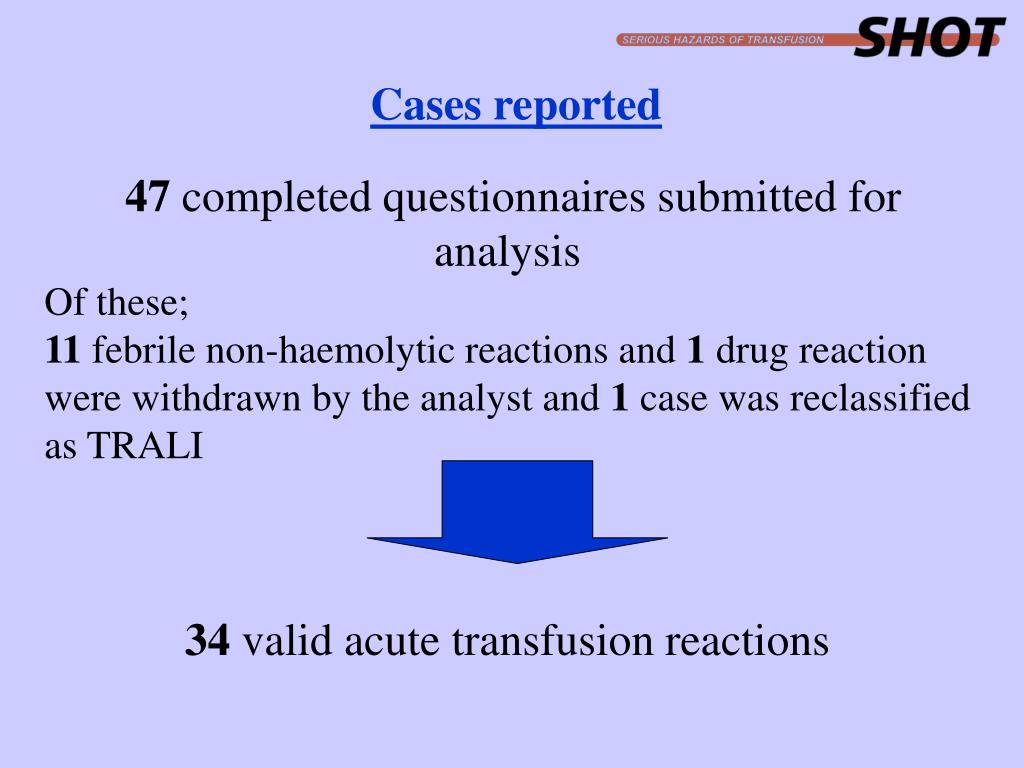 SERIOUS HAZARDS OF TRANSFUSION SHOT

Cases reported

47 completed questionnaires submitted for analysis

Of these;
11 febrile non-haemolytic reactions and 1 drug reaction were withdrawn by the analyst and 1 case was reclassified as TRALI

34 valid acute transfusion reactions